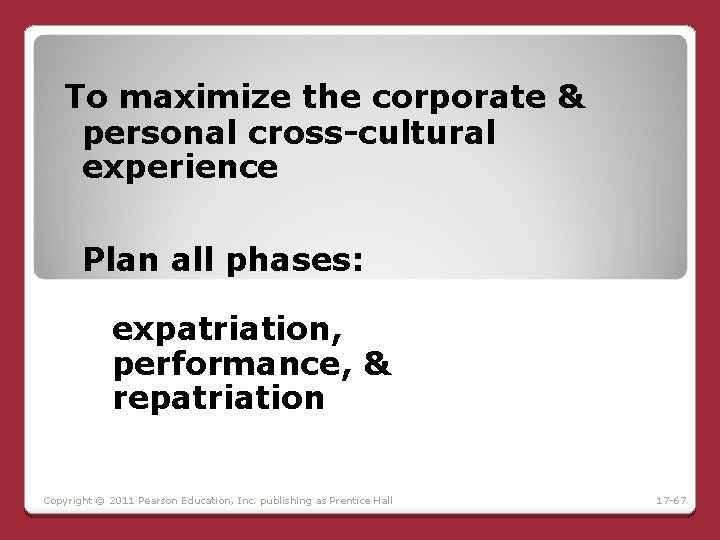 To maximize the corporate & personal cross-cultural experience

Plan all phases:

expatriation, performance, & repatriation

Copyright © 2011 Pearson Education, Inc. publishing as Prentice Hall

17-67